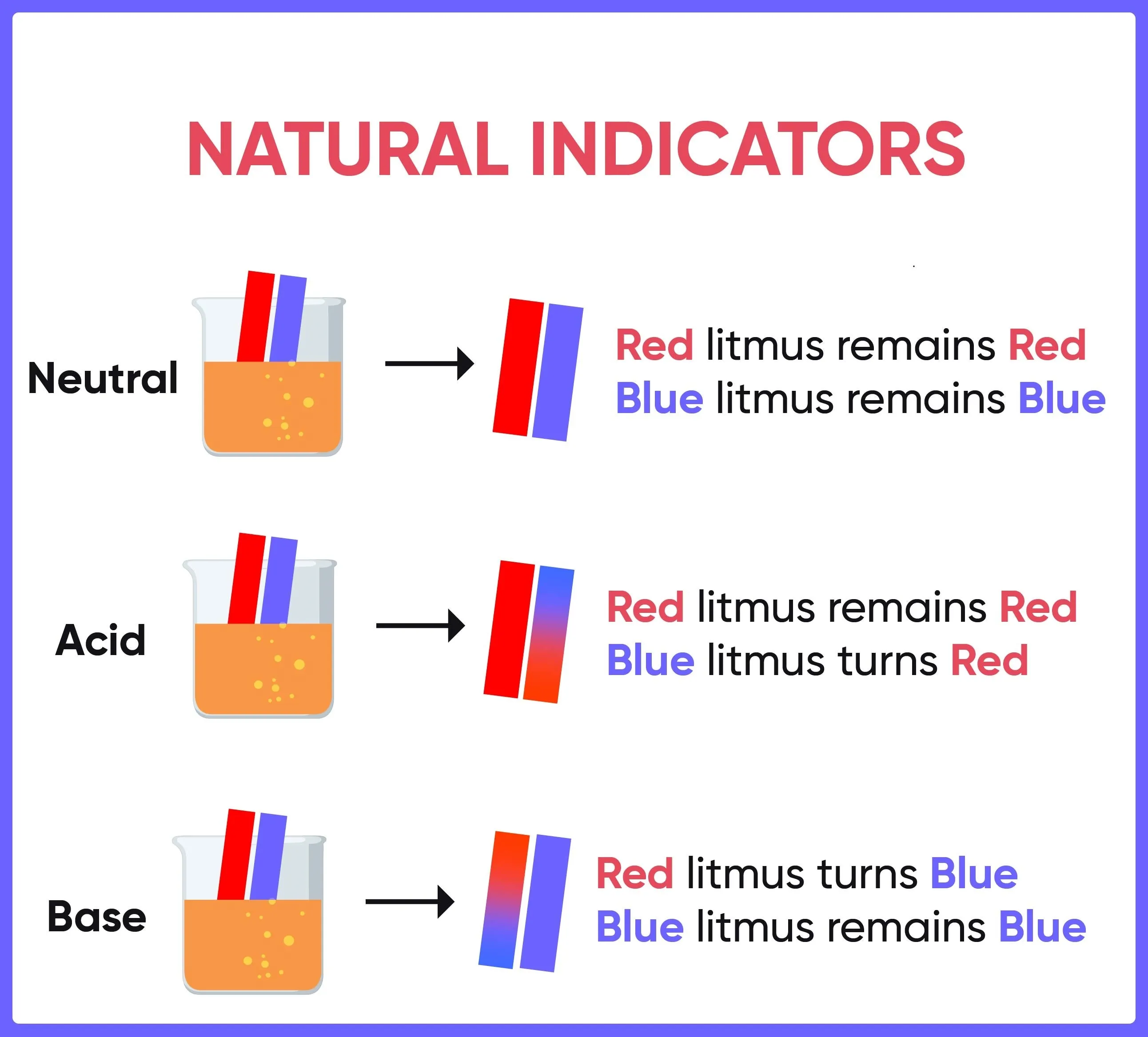 NATURAL INDICATORS

Neutral

Red litmus remains Red
Blue litmus remains Blue

Acid

Red litmus remains Red
Blue litmus turns Red

Base

Red litmus turns Blue
Blue litmus remains Blue